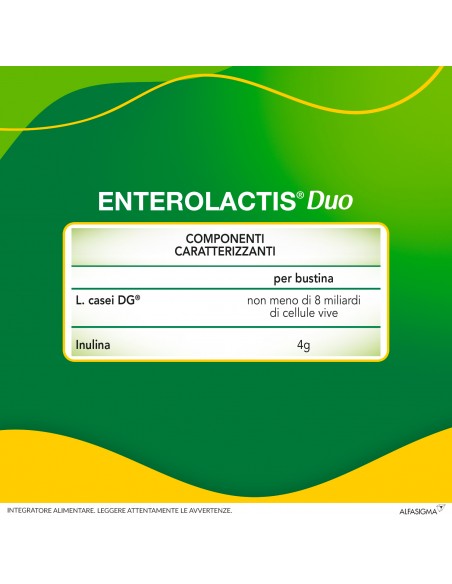 ENTEROLACTIS® Duo

| COMPONENTI CARATTERIZZANTI | |
|---|---|
| | per bustina |
| L. casei DG® | non meno di 8 miliardi di cellule vive |
| Inulina | 4g |

INTEGRATORE ALIMENTARE. LEGGERE ATTENTAMENTE LE AVVERTENZE.

ALFASIGMA